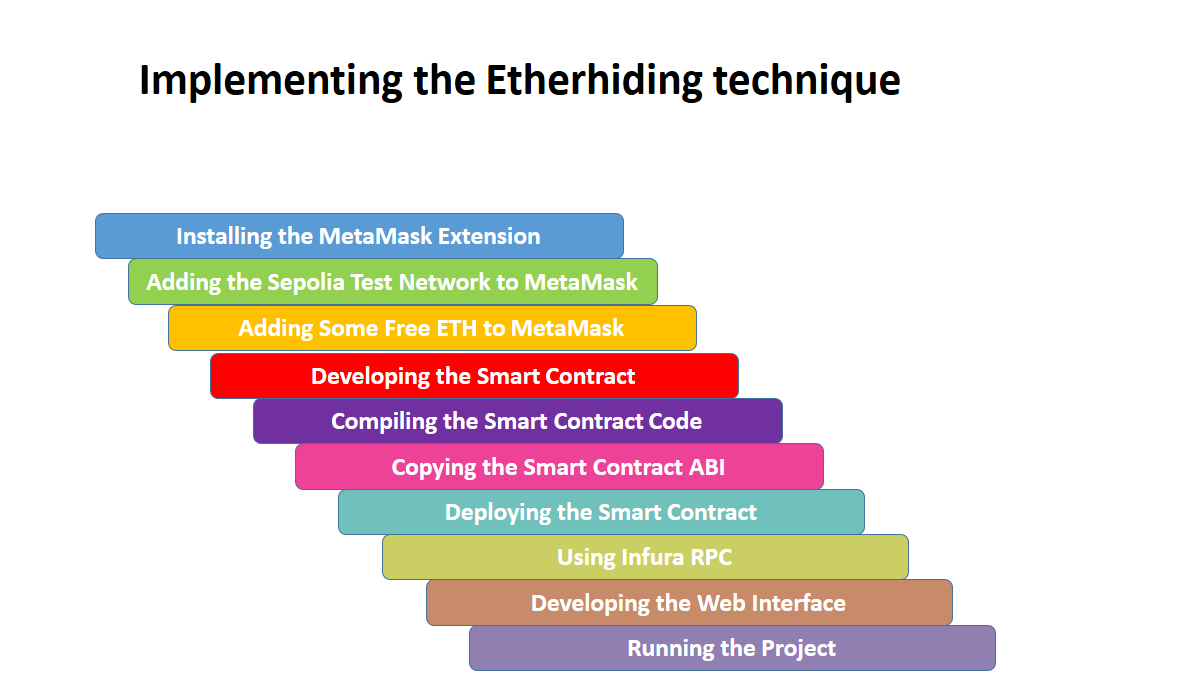 Implementing the Etherhiding technique

Installing the MetaMask Extension

Adding the Sepolia Test Network to MetaMask

Adding Some Free ETH to MetaMask

Developing the Smart Contract

Compiling the Smart Contract Code

Copying the Smart Contract ABI

Deploying the Smart Contract

Using Infura RPC

Developing the Web Interface

Running the Project